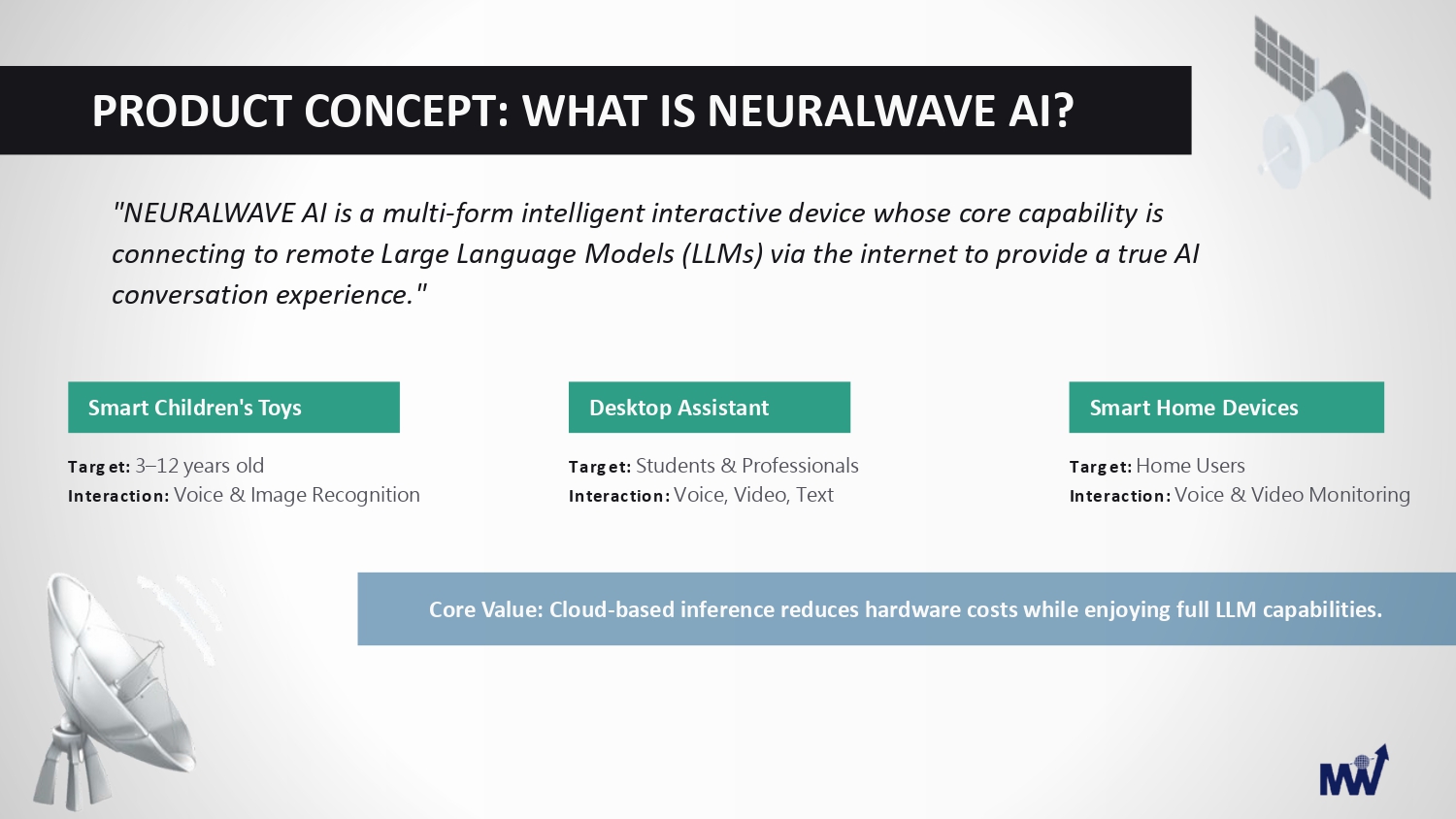 PRODUCT CONCEPT: WHAT IS NEURALWAVE AI?

"NEURALWAVE AI is a multi-form intelligent interactive device whose core capability is connecting to remote Large Language Models (LLMs) via the internet to provide a true AI conversation experience."

Smart Children's Toys

Target: 3–12 years old
Interaction: Voice & Image Recognition

Desktop Assistant

Target: Students & Professionals
Interaction: Voice, Video, Text

Smart Home Devices

Target: Home Users
Interaction: Voice & Video Monitoring

Core Value: Cloud-based inference reduces hardware costs while enjoying full LLM capabilities.

MW